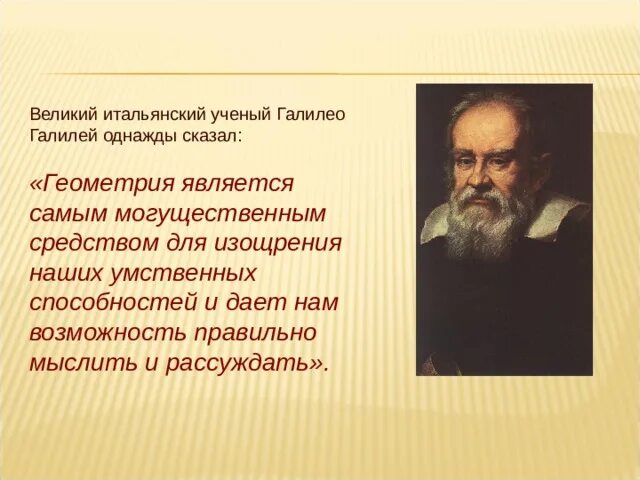 Великий итальянский ученый Галилео Галилей однажды сказал:

«Геометрия является самым могущественным средством для изощрения наших умственных способностей и дает нам возможность правильно мыслить и рассуждать».